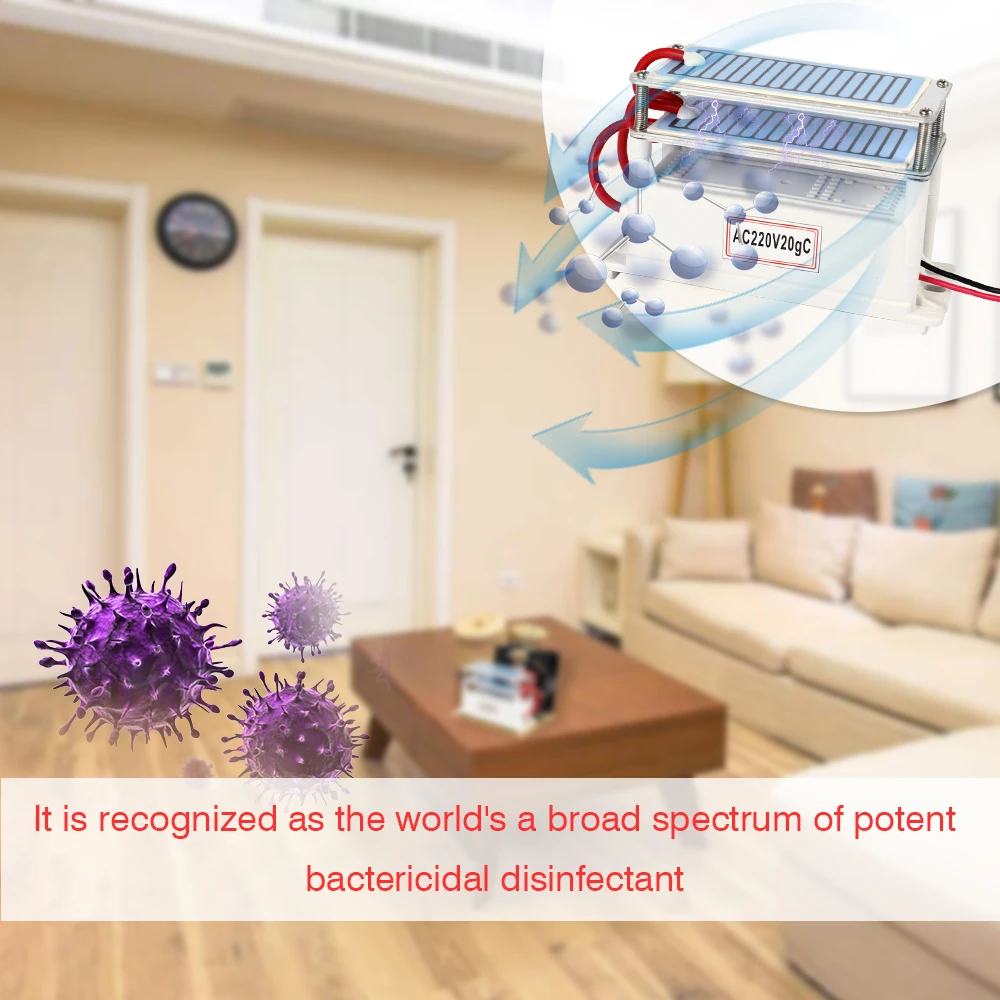 AC220V20gC

It is recognized as the world's a broad spectrum of potent bactericidal disinfectant